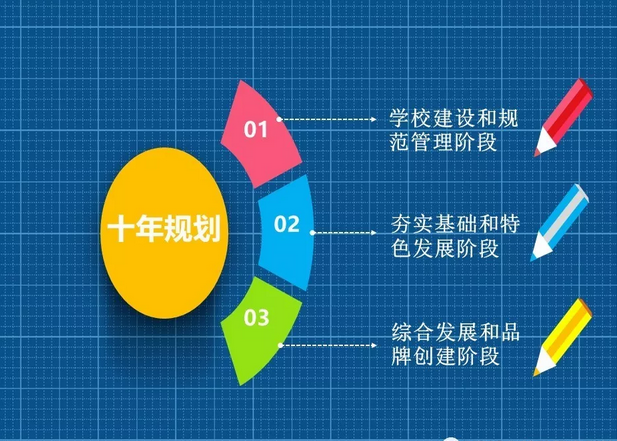 十年规划

01

学校建设和规范管理阶段

02

夯实基础和特色发展阶段

03

综合发展和品牌创建阶段